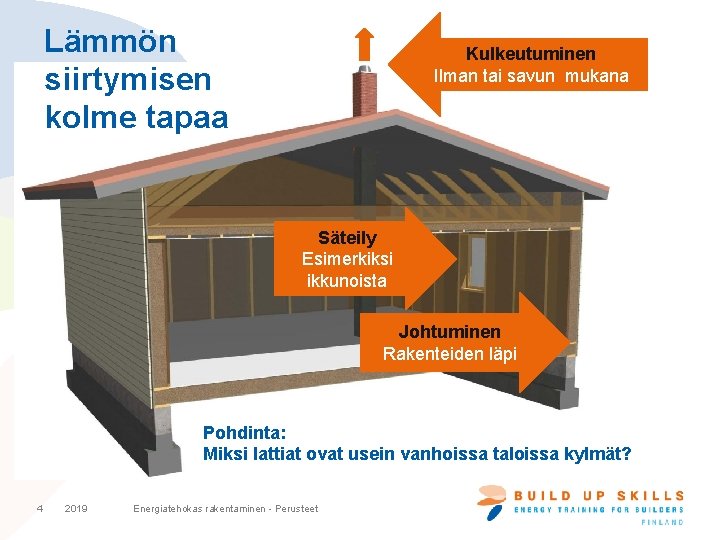 Lämmön siirtymisen kolme tapaa

Kulkeutuminen
Ilman tai savun mukana

Säteily
Esimerkiksi ikkunoista

Johtuminen
Rakenteiden läpi

Pohdinta:
Miksi lattiat ovat usein vanhoissa taloissa kylmät?

4 2019 Energiatehokas rakentaminen - Perusteet

BUILD UP SKILLS
ENERGY TRAINING FOR BUILDERS
FINLAND